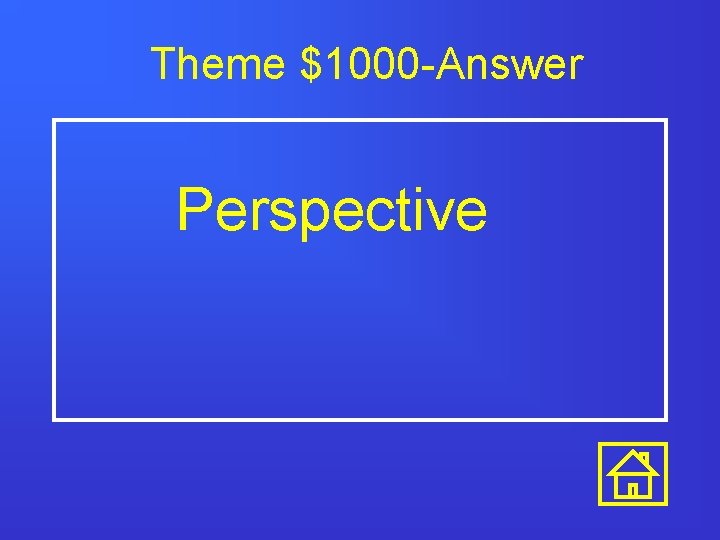 Theme \$1000-Answer

Perspective